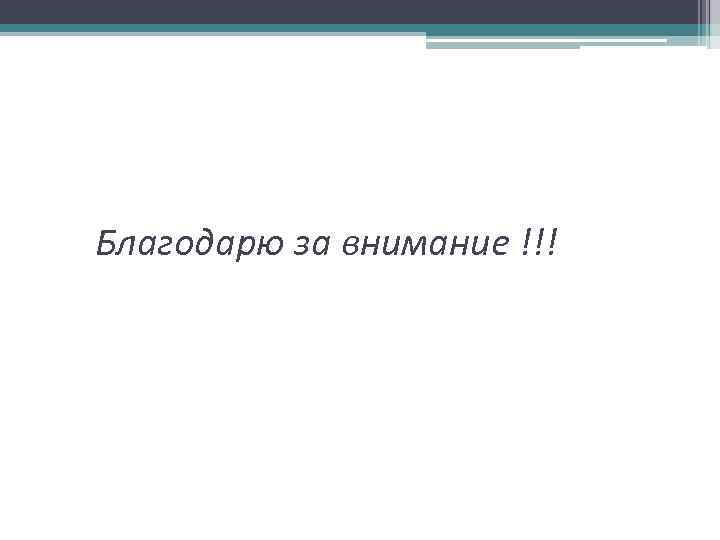 Благодарю за внимание !!!